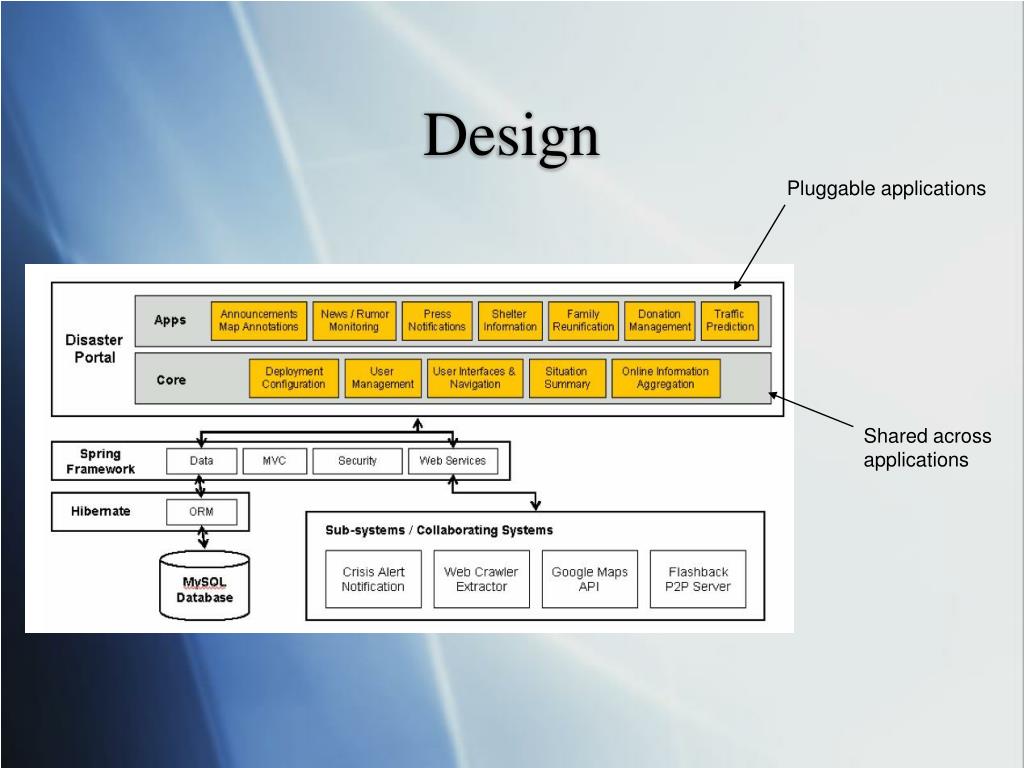 Design

Pluggable applications

Disaster Portal

Apps

Announcements Map Annotations

News / Rumor Monitoring

Press Notifications

Shelter Information

Family Reunification

Donation Management

Traffic Prediction

Core

Deployment Configuration

User Management

User Interfaces & Navigation

Situation Summary

Online Information Aggregation

Shared across applications

Spring Framework

Data

MVC

Security

Web Services

Hibernate

ORM

MySQL Database

Sub-systems / Collaborating Systems

Crisis Alert Notification

Web Crawler Extractor

Google Maps API

Flashback P2P Server